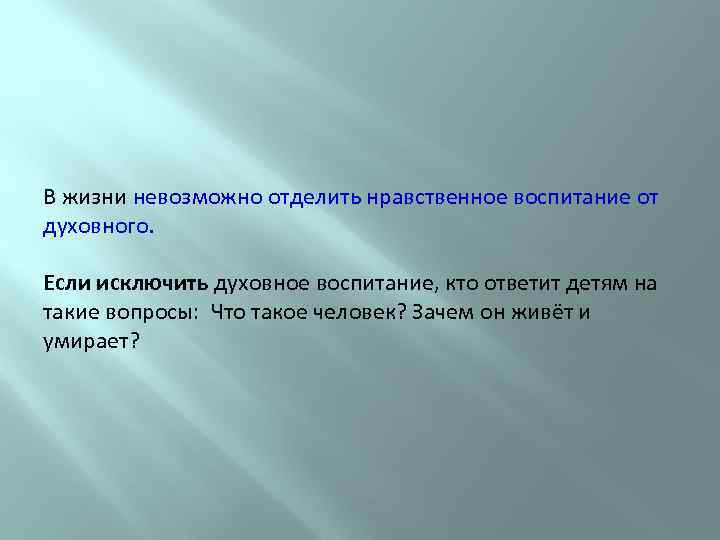 В жизни невозможно отделить нравственное воспитание от духовного.

Если исключить духовное воспитание, кто ответит детям на такие вопросы: Что такое человек? Зачем он живёт и умирает?